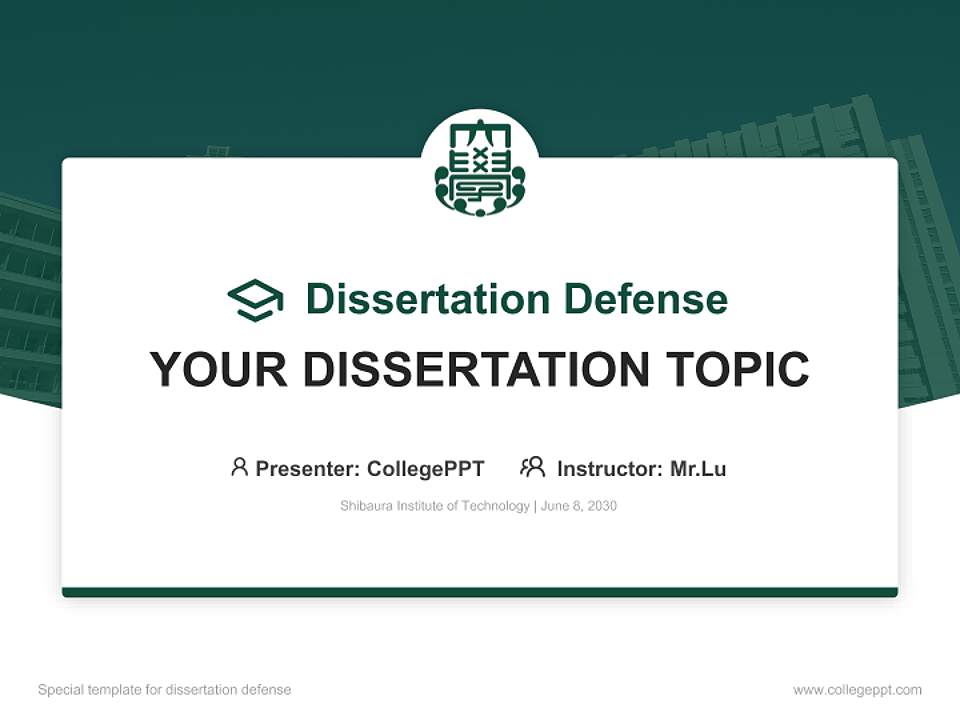 Dissertation Defense

YOUR DISSERTATION TOPIC

Presenter: CollegePPT Instructor: Mr.Lu

Shibaura Institute of Technology | June 8, 2030

Special template for dissertation defense

www.collegeppt.com